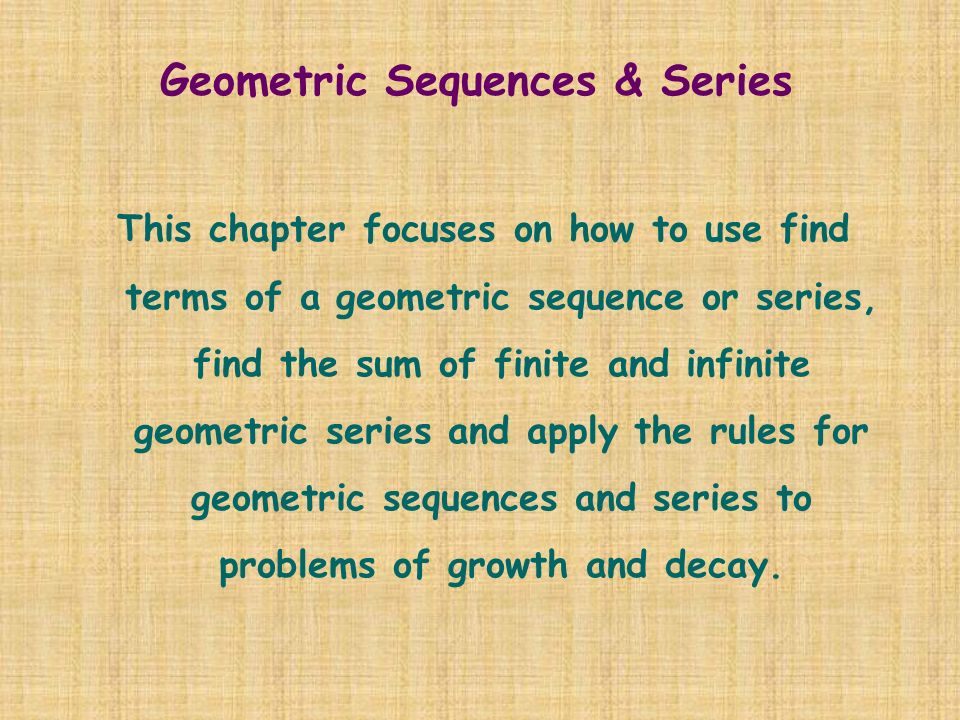 Geometric Sequences & Series

This chapter focuses on how to use find terms of a geometric sequence or series, find the sum of finite and infinite geometric series and apply the rules for geometric sequences and series to problems of growth and decay.